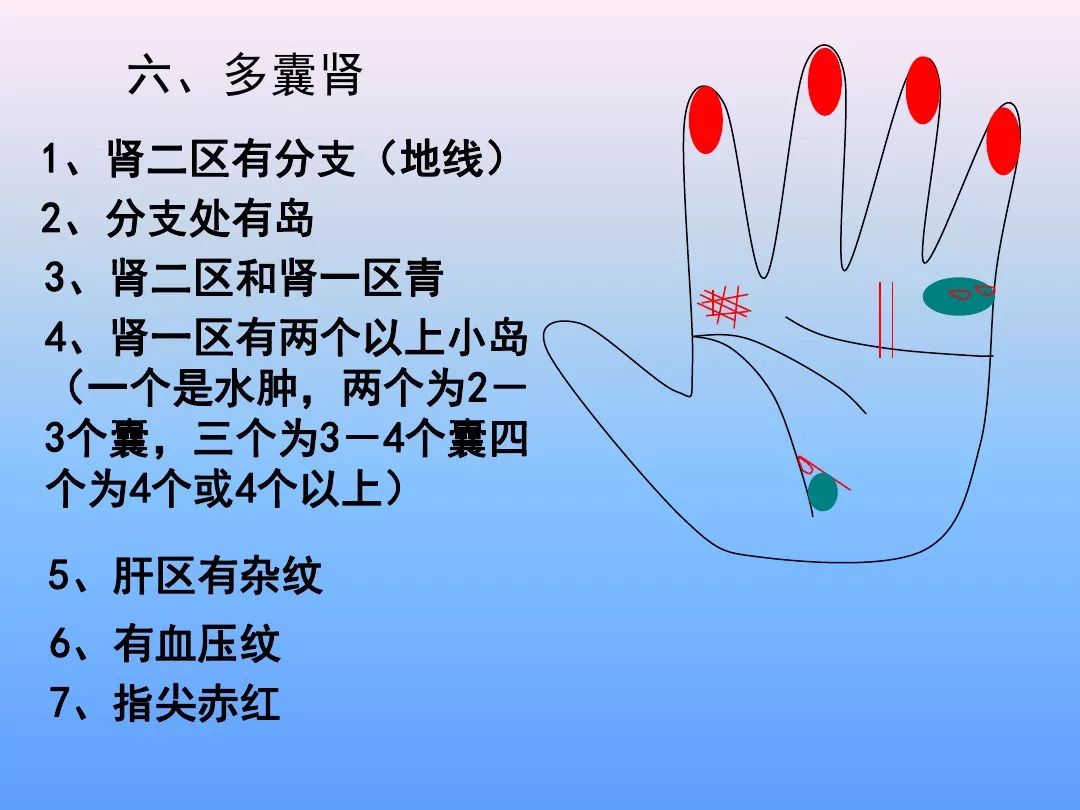 六、多囊肾

1、肾二区有分支（地线）

2、分支处有岛

3、肾二区和肾一区青

4、肾一区有两个以上小岛（一个是水肿，两个为2－3个囊，三个为3－4个囊四个为4个或4个以上）

5、肝区有杂纹

6、有血压纹

7、指尖赤红